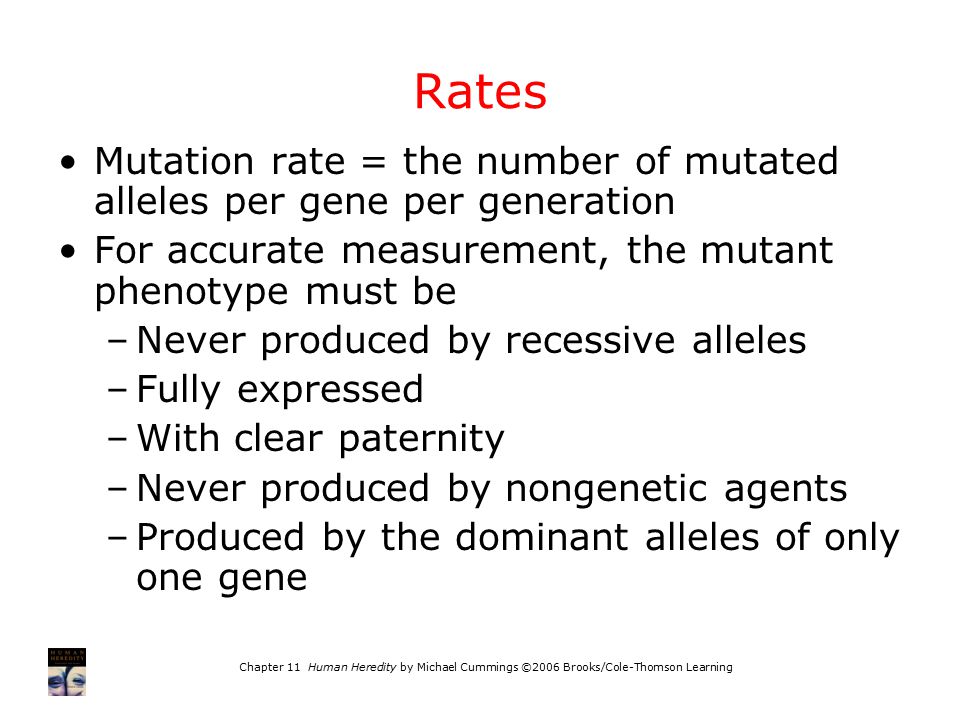 Rates

• Mutation rate = the number of mutated alleles per gene per generation
• For accurate measurement, the mutant phenotype must be
 – Never produced by recessive alleles
 – Fully expressed
 – With clear paternity
 – Never produced by nongenetic agents
 – Produced by the dominant alleles of only one gene

HUMAN HEREDITY

Chapter 11 Human Heredity by Michael Cummings ©2006 Brooks/Cole-Thomson Learning